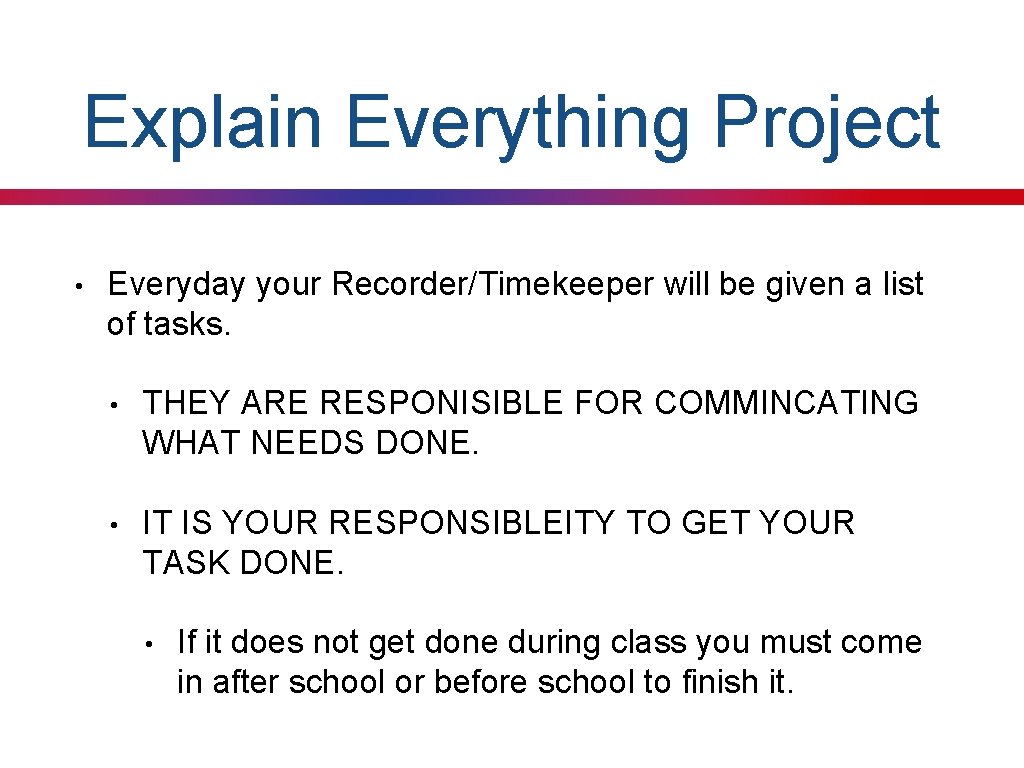 Explain Everything Project

• Everyday your Recorder/Timekeeper will be given a list of tasks.

• THEY ARE RESPONISIBLE FOR COMMINCATING WHAT NEEDS DONE.

• IT IS YOUR RESPONSIBLEITY TO GET YOUR TASK DONE.

• If it does not get done during class you must come in after school or before school to finish it.